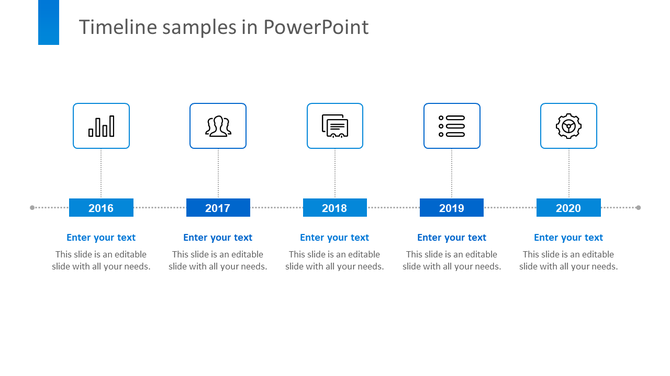 Timeline samples in PowerPoint

2016

Enter your text

This slide is an editable slide with all your needs.

2017

Enter your text

This slide is an editable slide with all your needs.

2018

Enter your text

This slide is an editable slide with all your needs.

2019

Enter your text

This slide is an editable slide with all your needs.

2020

Enter your text

This slide is an editable slide with all your needs.